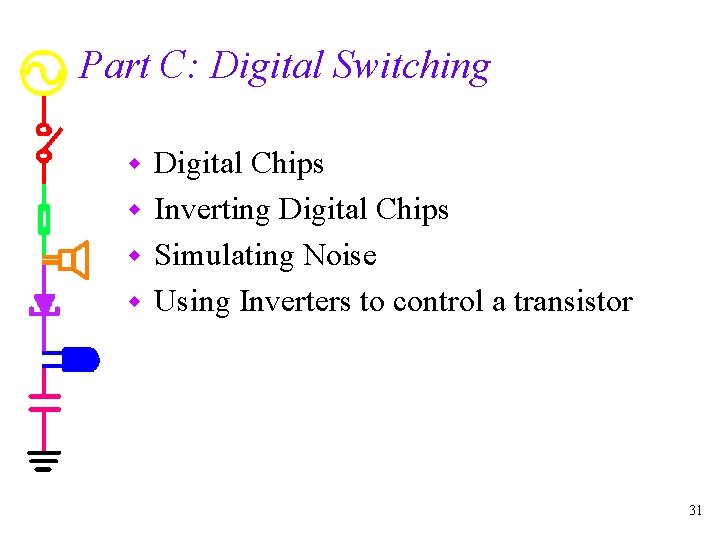 Part C: Digital Switching

- Digital Chips
- Inverting Digital Chips
- Simulating Noise
- Using Inverters to control a transistor

31